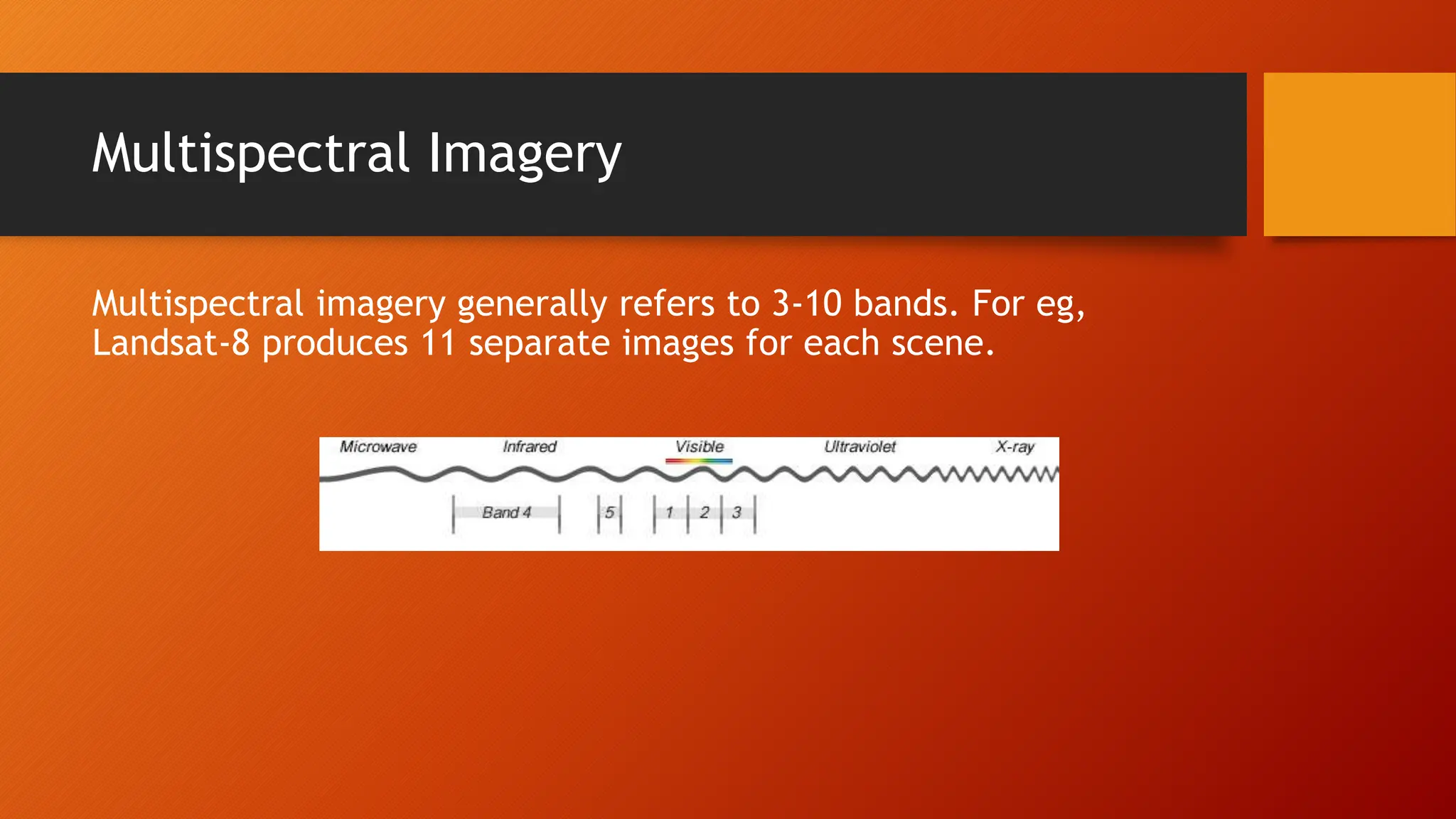 Multispectral Imagery

Multispectral imagery generally refers to 3-10 bands. For eg, Landsat-8 produces 11 separate images for each scene.

Microwave Infrared Visible Ultraviolet X-ray

Band 4 5 1 2 3